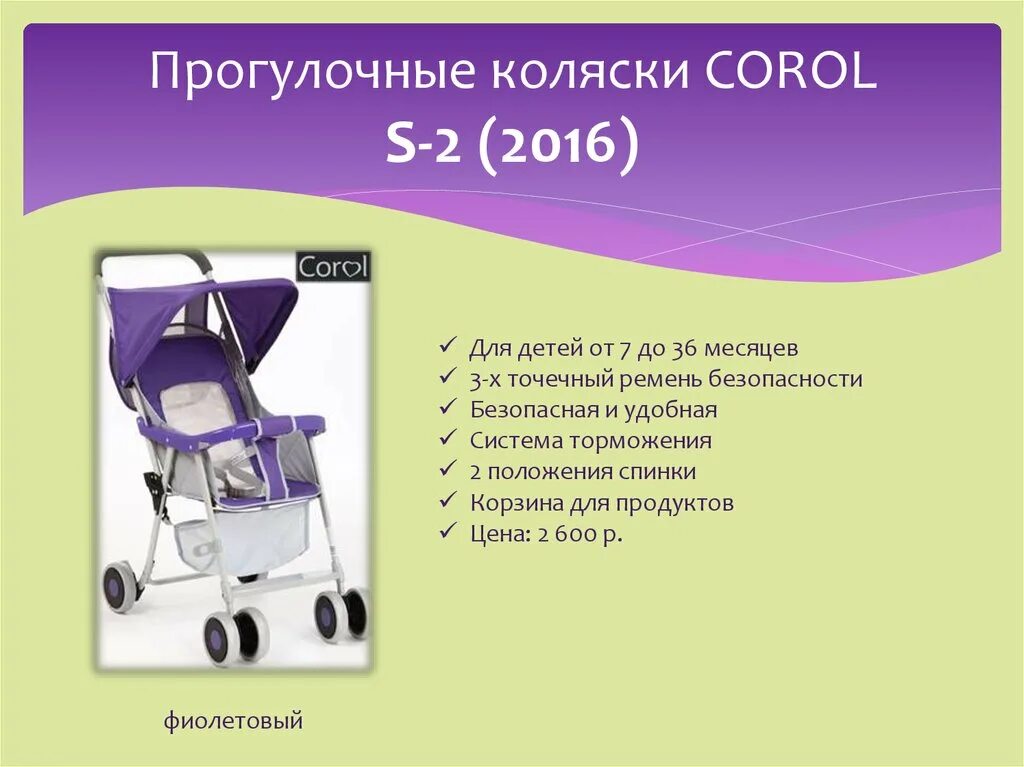 Прогулочные коляски COROL
S-2 (2016)

Corol

✓ Для детей от 7 до 36 месяцев
✓ 3-х точечный ремень безопасности
✓ Безопасная и удобная
✓ Система торможения
✓ 2 положения спинки
✓ Корзина для продуктов
✓ Цена: 2 600 р.

фиолетовый